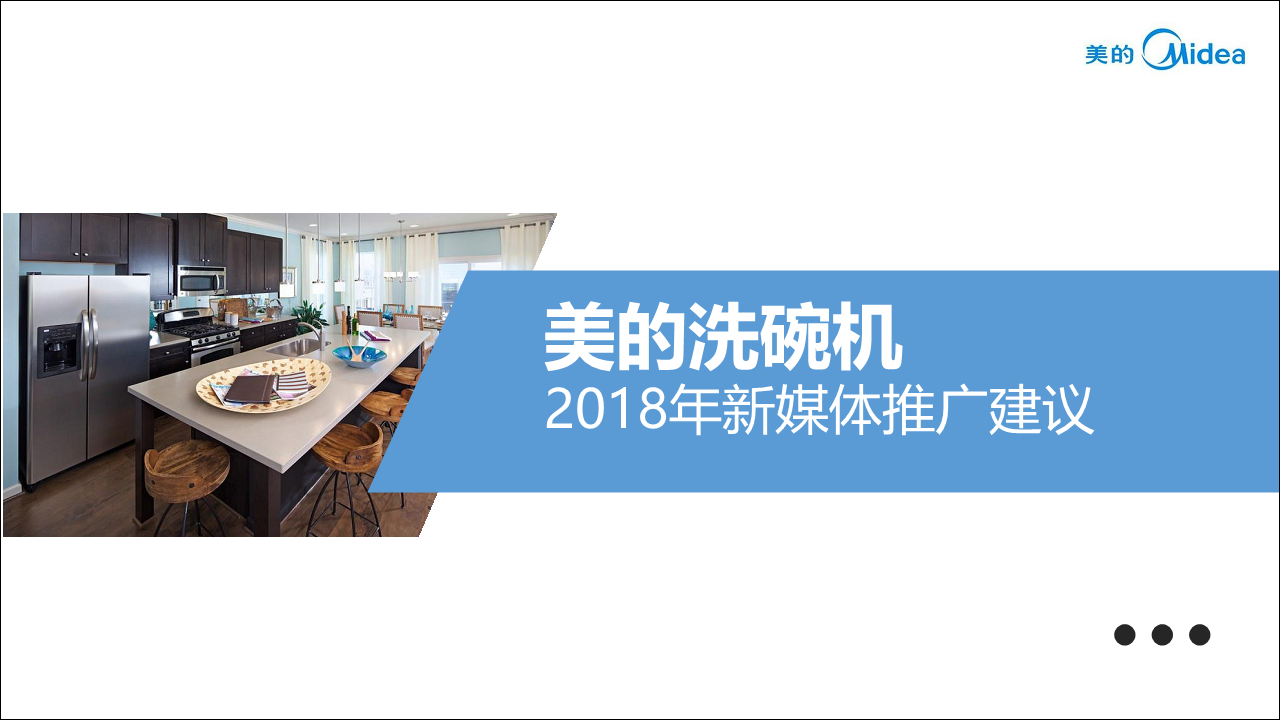 美的 Midea

美的洗碗机
2018年新媒体推广建议